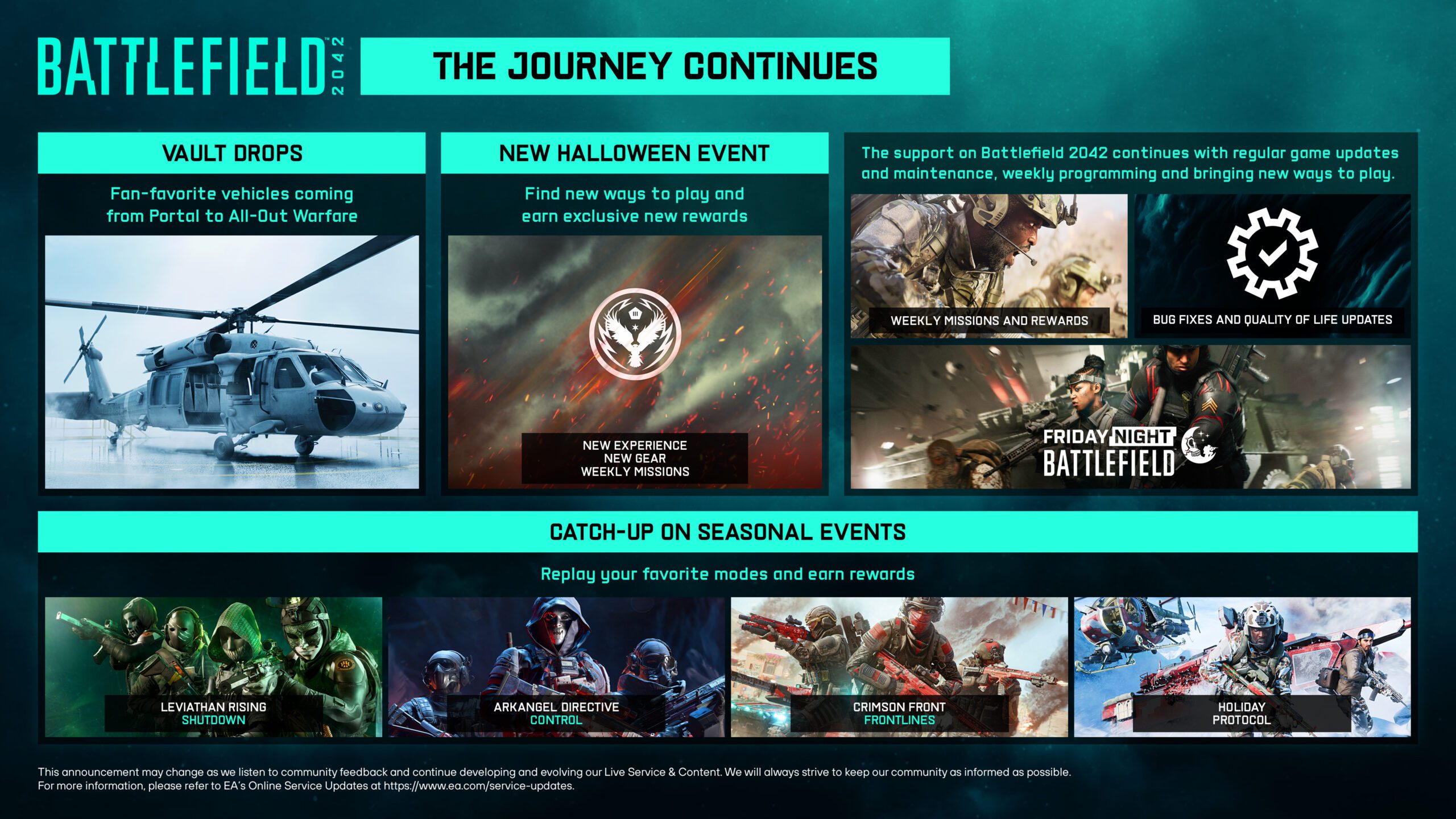 BATTLEFIELD 2042

THE JOURNEY CONTINUES

VAULT DROPS

Fan-favorite vehicles coming from Portal to All-Out Warfare

NEW HALLOWEEN EVENT

Find new ways to play and earn exclusive new rewards

NEW EXPERIENCE
NEW GEAR
WEEKLY MISSIONS

The support on Battlefield 2042 continues with regular game updates and maintenance, weekly programming and bringing new ways to play.

WEEKLY MISSIONS AND REWARDS

BUG FIXES AND QUALITY OF LIFE UPDATES

FRIDAY NIGHT BATTLEFIELD

CATCH-UP ON SEASONAL EVENTS

Replay your favorite modes and earn rewards

LEVIATHAN RISING
SHUTDOWN

ARKANGEL DIRECTIVE
CONTROL

CRIMSON FRONT
FRONTLINES

HOLIDAY
PROTOCOL

This announcement may change as we listen to community feedback and continue developing and evolving our Live Service & Content. We will always strive to keep our community as informed as possible.
For more information, please refer to EA's Online Service Updates at https://www.ea.com/service-updates.